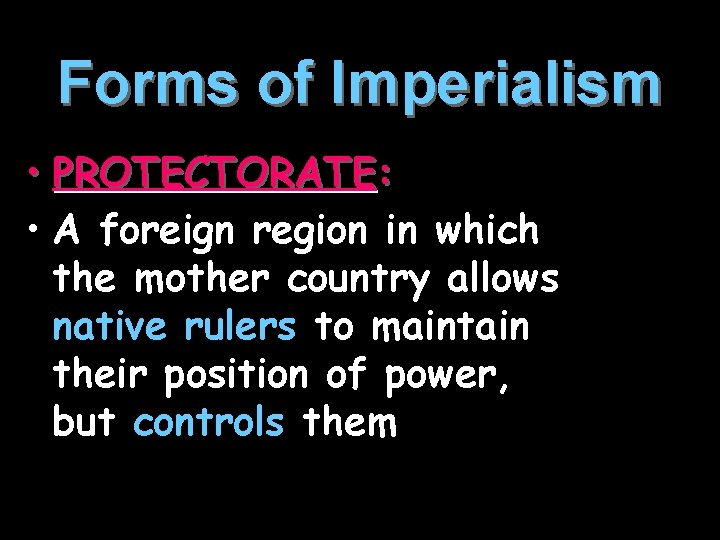 Forms of Imperialism

• PROTECTORATE:

• A foreign region in which the mother country allows native rulers to maintain their position of power, but controls them